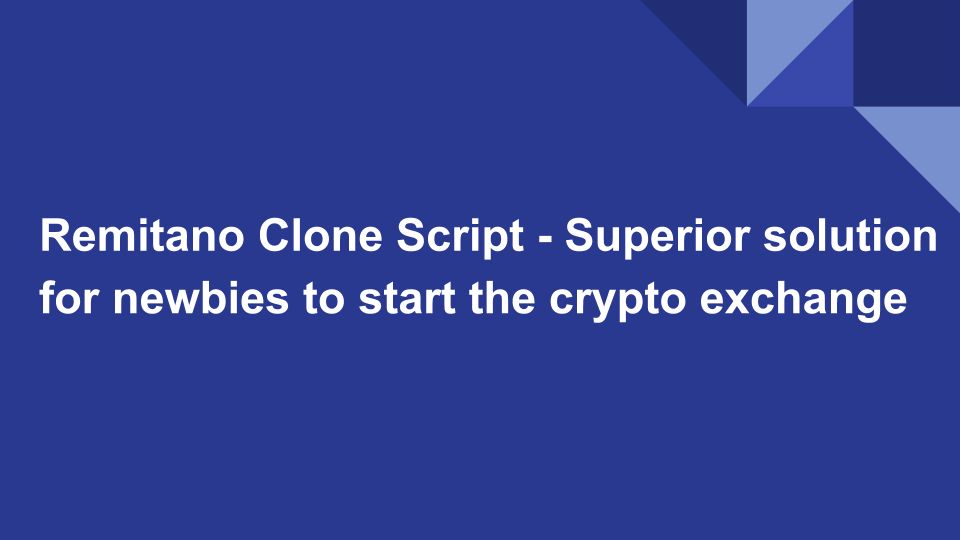 Remitano Clone Script - Superior solution for newbies to start the crypto exchange